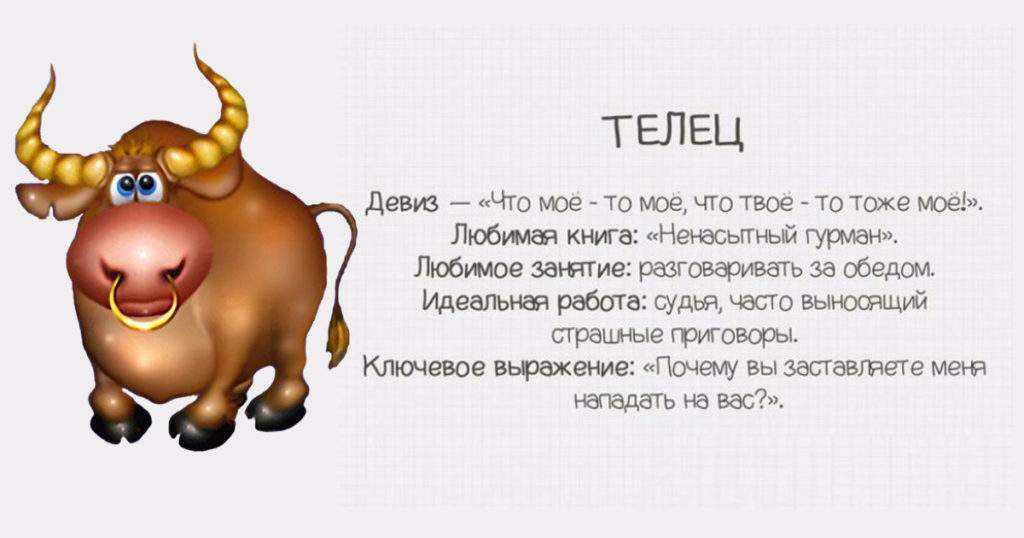 ТЕЛЕЦ

Девиз — «Что моё - то моё, что твоё - то тоже моё!».
Любимая книга: «Ненасытный гурман».
Любимое занятие: разговаривать за обедом.
Идеальная работа: судья, часто выносящий страшные приговоры.
Ключевое выражение: «Почему вы заставляете меня нападать на вас?».